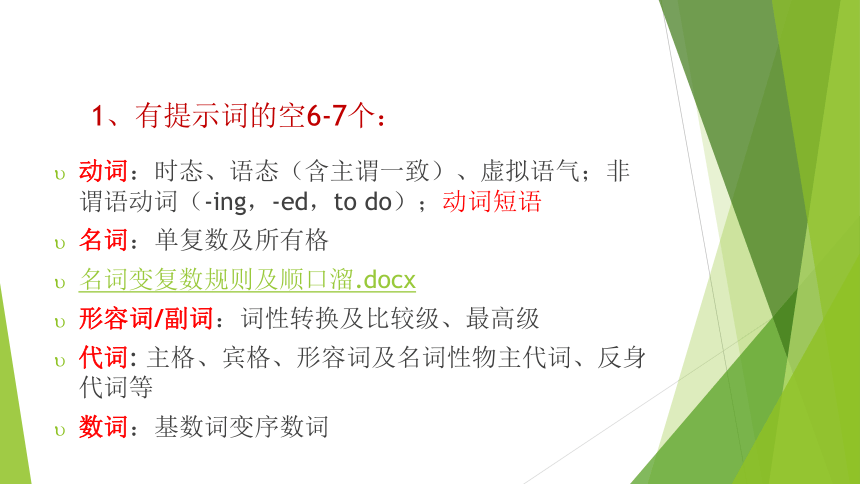 1、有提示词的空6-7个：

υ 动词：时态、语态（含主谓一致）、虚拟语气；非谓语动词（-ing，-ed，to do）；动词短语

υ 名词：单复数及所有格

υ 名词变复数规则及顺口溜.docx

υ 形容词/副词：词性转换及比较级、最高级

υ 代词: 主格、宾格、形容词及名词性物主代词、反身代词等

υ 数词：基数词变序数词